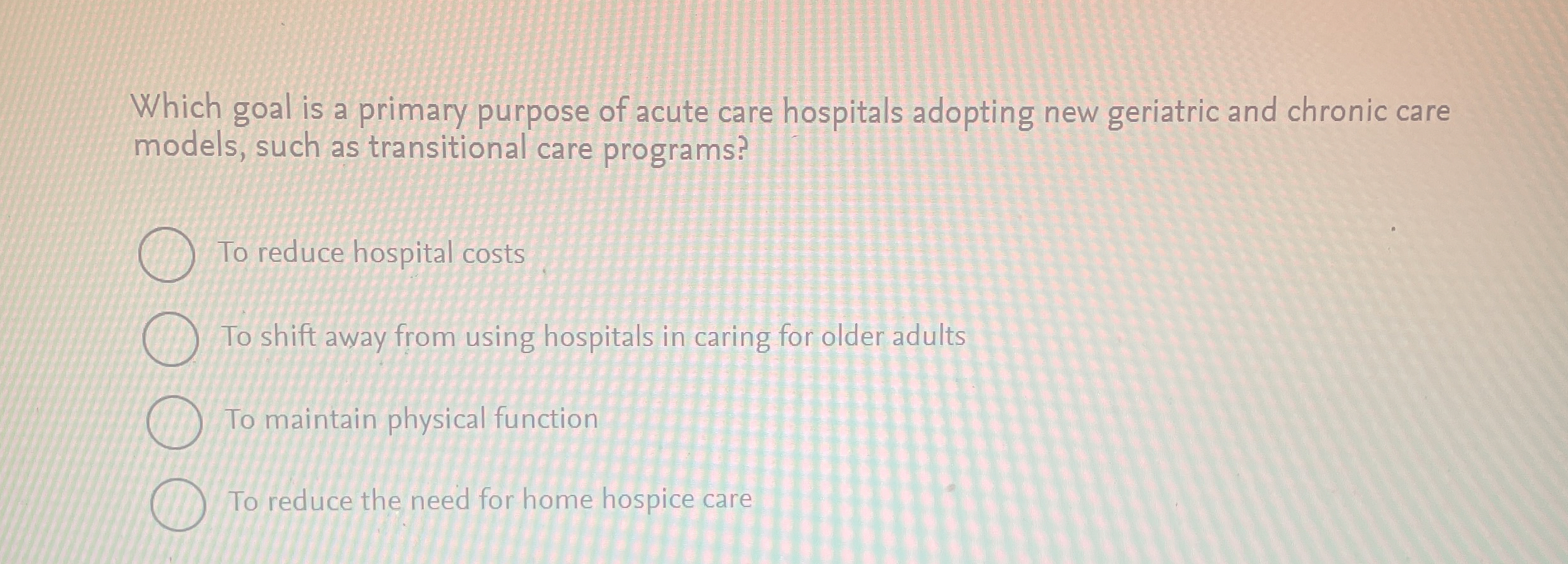 Which goal is a primary purpose of acute care hospitals adopting new geriatric and chronic care models, such as transitional care programs?

To reduce hospital costs

To shift away from using hospitals in caring for older adults

To maintain physical function

To reduce the need for home hospice care